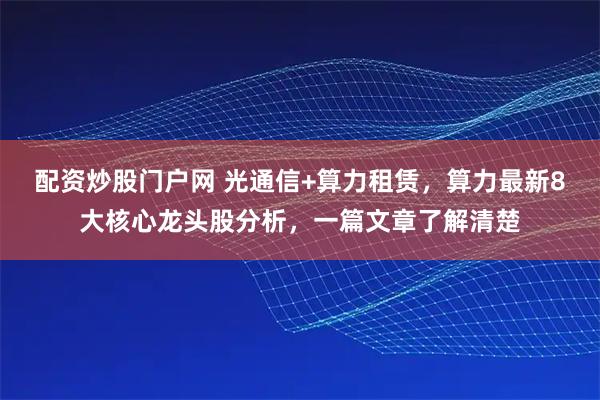 配资炒股门户网 光通信+算力租赁，算力最新8大核心龙头股分析，一篇文章了解清楚